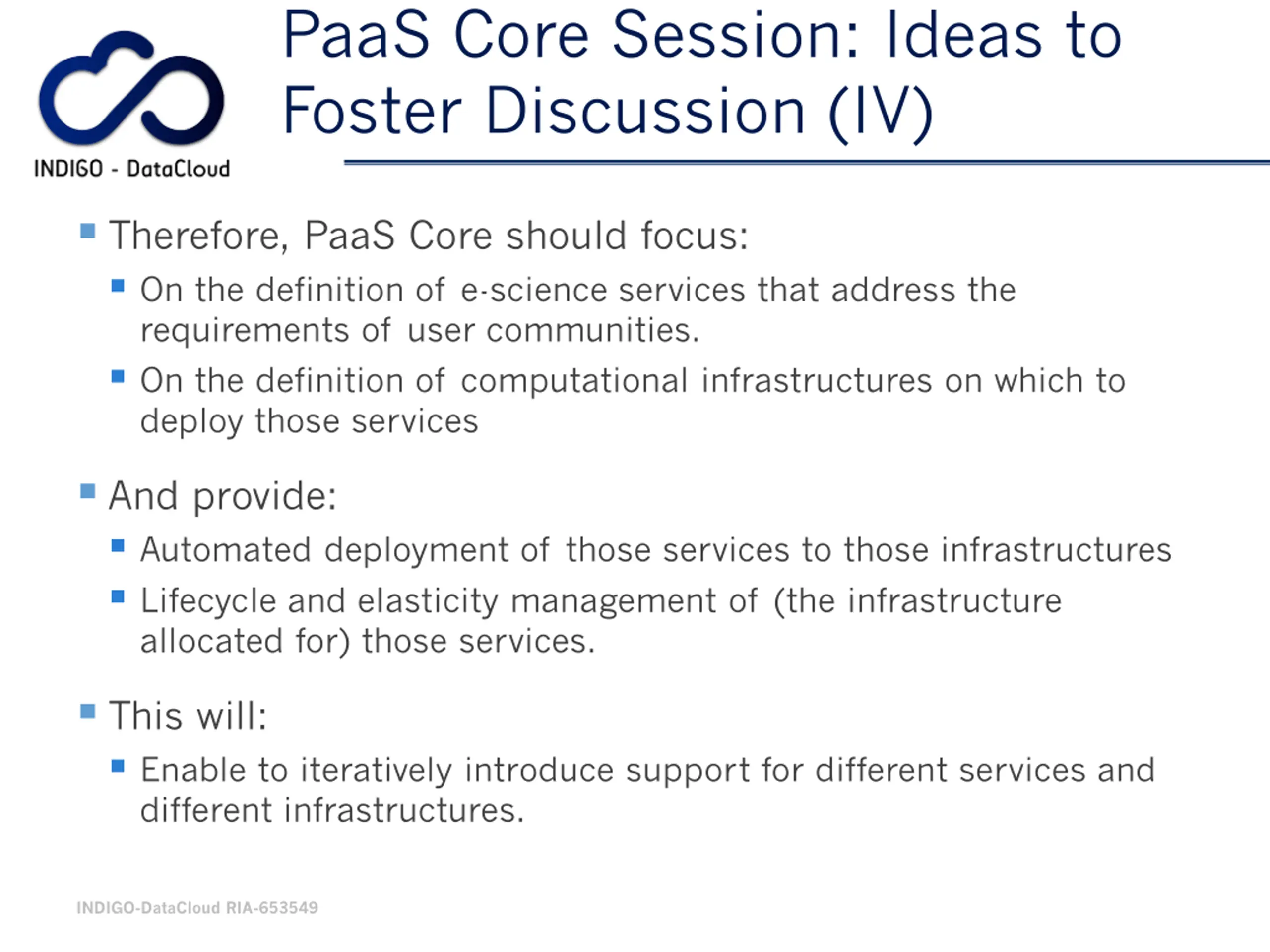 INDIGO - DataCloud

PaaS Core Session: Ideas to Foster Discussion (IV)

Therefore, PaaS Core should focus:

On the definition of e-science services that address the requirements of user communities.

On the definition of computational infrastructures on which to deploy those services

And provide:

Automated deployment of those services to those infrastructures

Lifecycle and elasticity management of (the infrastructure allocated for) those services.

This will:

Enable to iteratively introduce support for different services and different infrastructures.

INDIGO-DataCloud RIA-653549